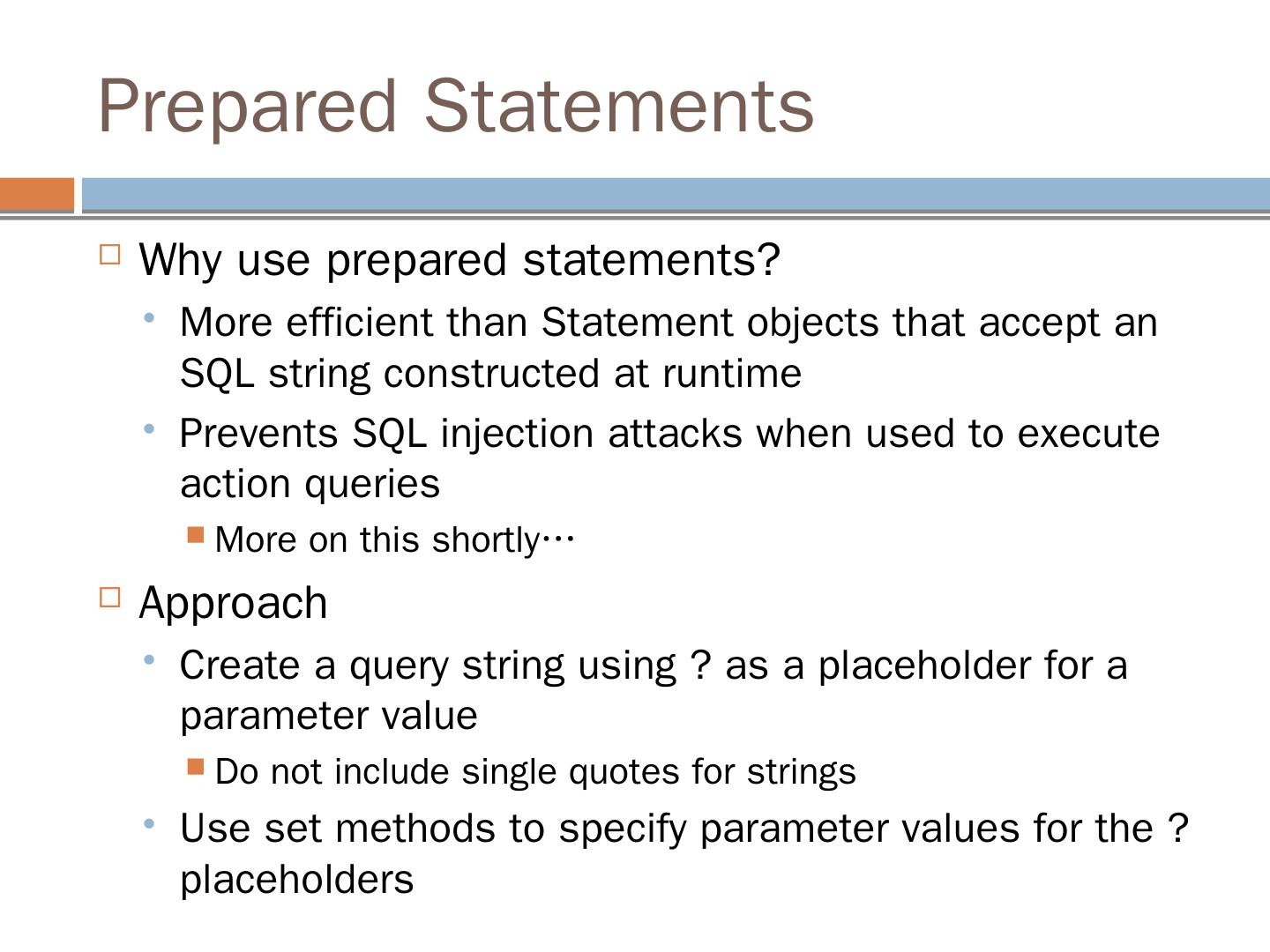 Prepared Statements

Why use prepared statements?

More efficient than Statement objects that accept an SQL string constructed at runtime

Prevents SQL injection attacks when used to execute action queries

More on this shortly…

Approach

Create a query string using ? as a placeholder for a parameter value

Do not include single quotes for strings

Use set methods to specify parameter values for the ? placeholders